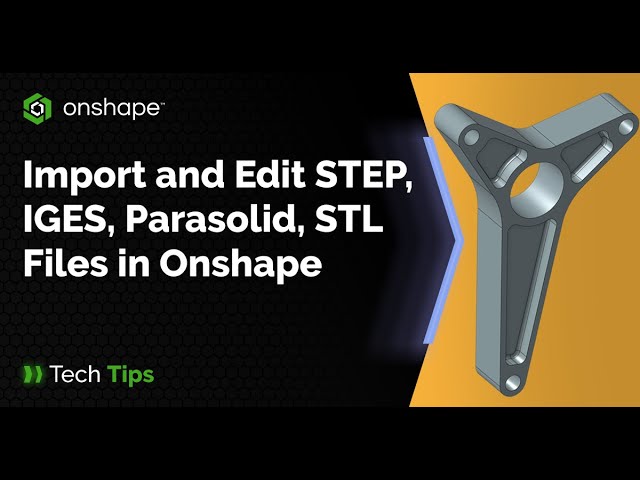 onshape™

Import and Edit STEP, IGES, Parasolid, STL Files in Onshape

Tech Tips